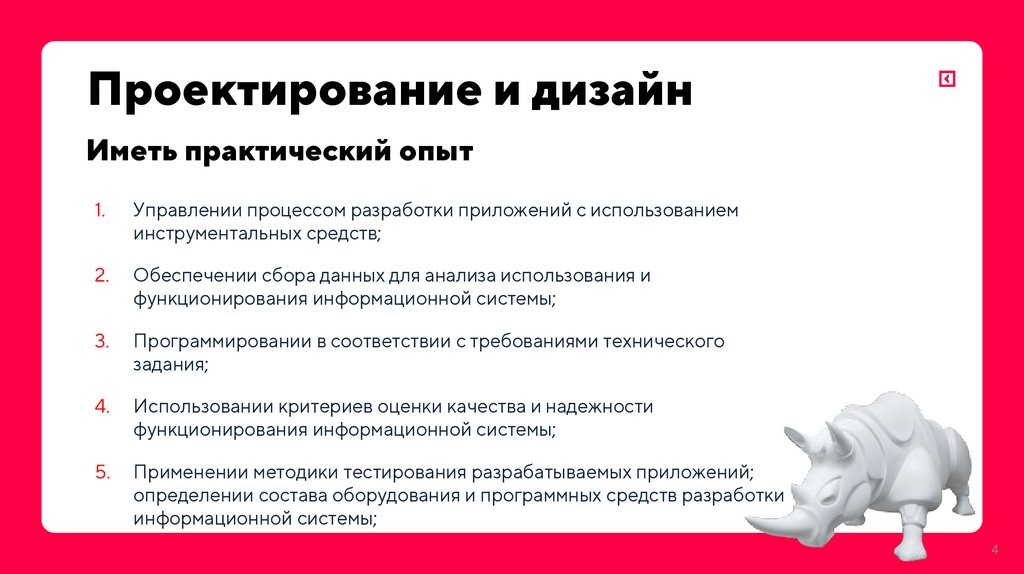 Проектирование и дизайн

Иметь практический опыт

1. Управлении процессом разработки приложений с использованием инструментальных средств;

2. Обеспечении сбора данных для анализа использования и функционирования информационной системы;

3. Программировании в соответствии с требованиями технического задания;

4. Использовании критериев оценки качества и надежности функционирования информационной системы;

5. Применении методики тестирования разрабатываемых приложений; определении состава оборудования и программных средств разработки информационной системы;

4